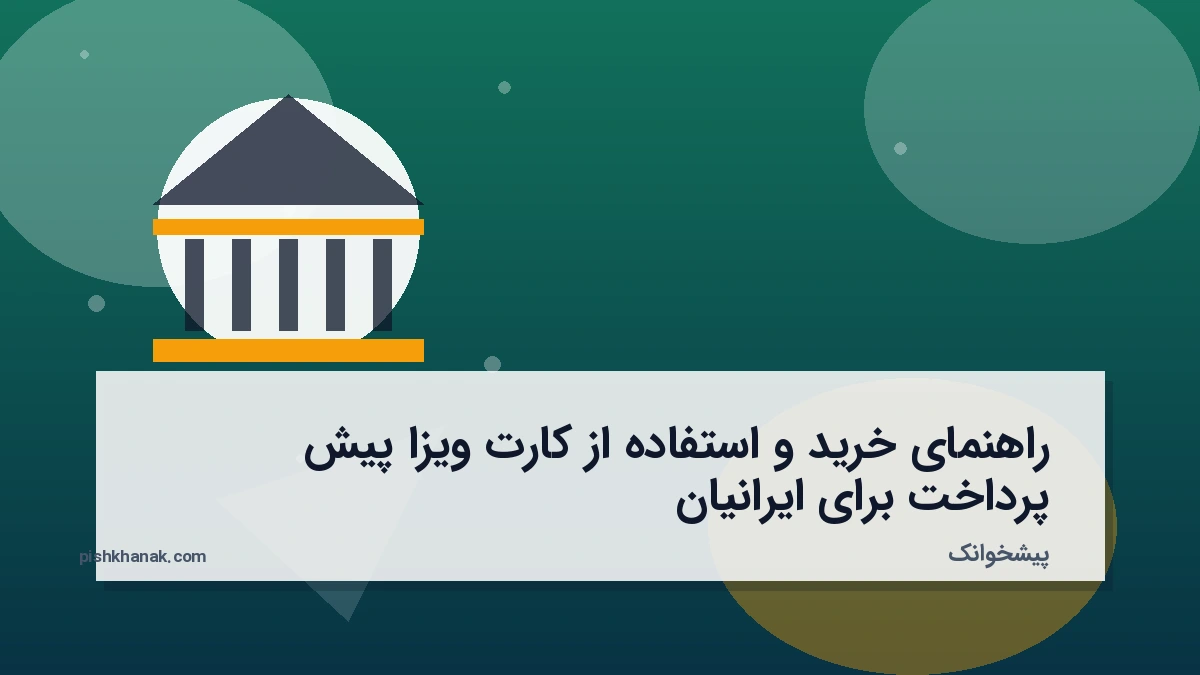 راهنمای خرید و استفاده از کارت ویزا پیش پرداخت برای ایرانیان

پیشخوانک

pishkhanak.com